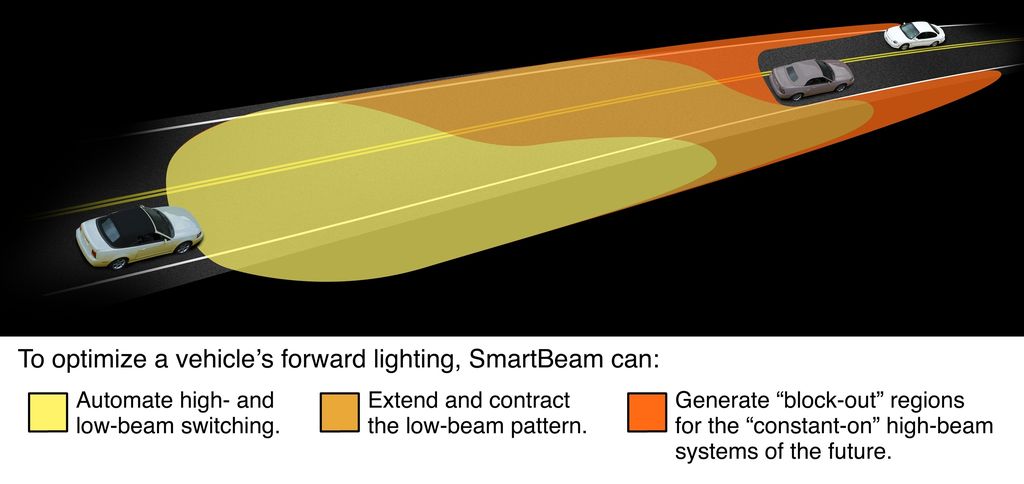 To optimize a vehicle’s forward lighting, SmartBeam can:

Automate high- and low-beam switching.

Extend and contract the low-beam pattern.

Generate “block-out” regions for the “constant-on” high-beam systems of the future.